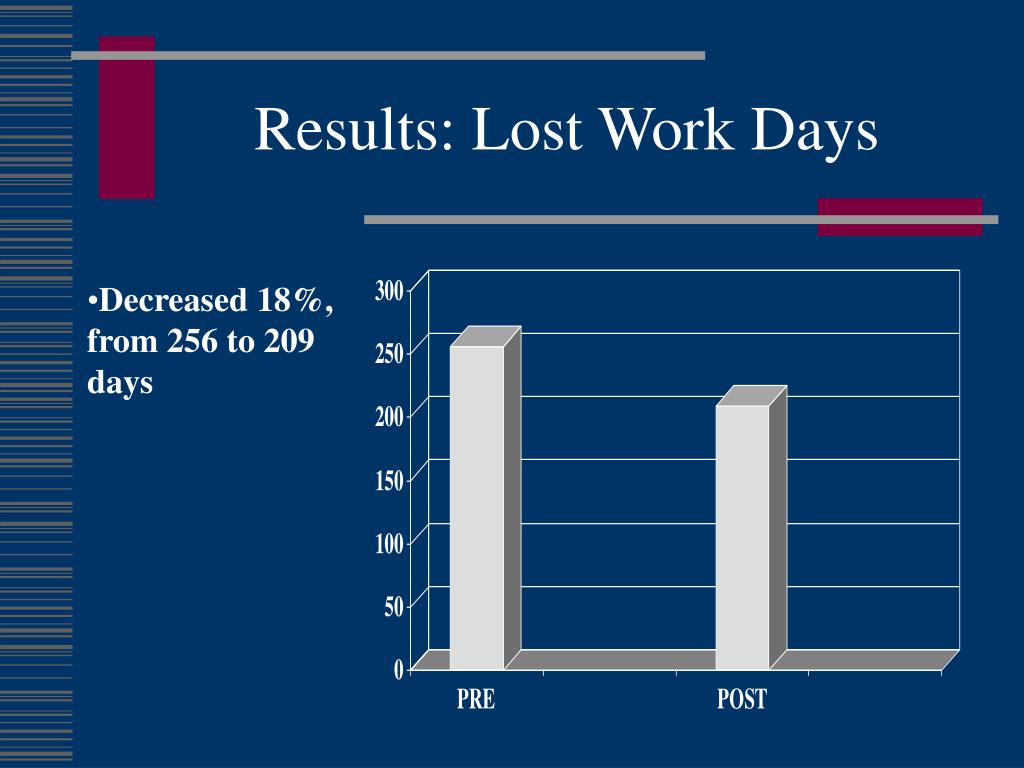 Results: Lost Work Days

•Decreased 18%, from 256 to 209 days

300
250
200
150
100
50
0
PRE
POST